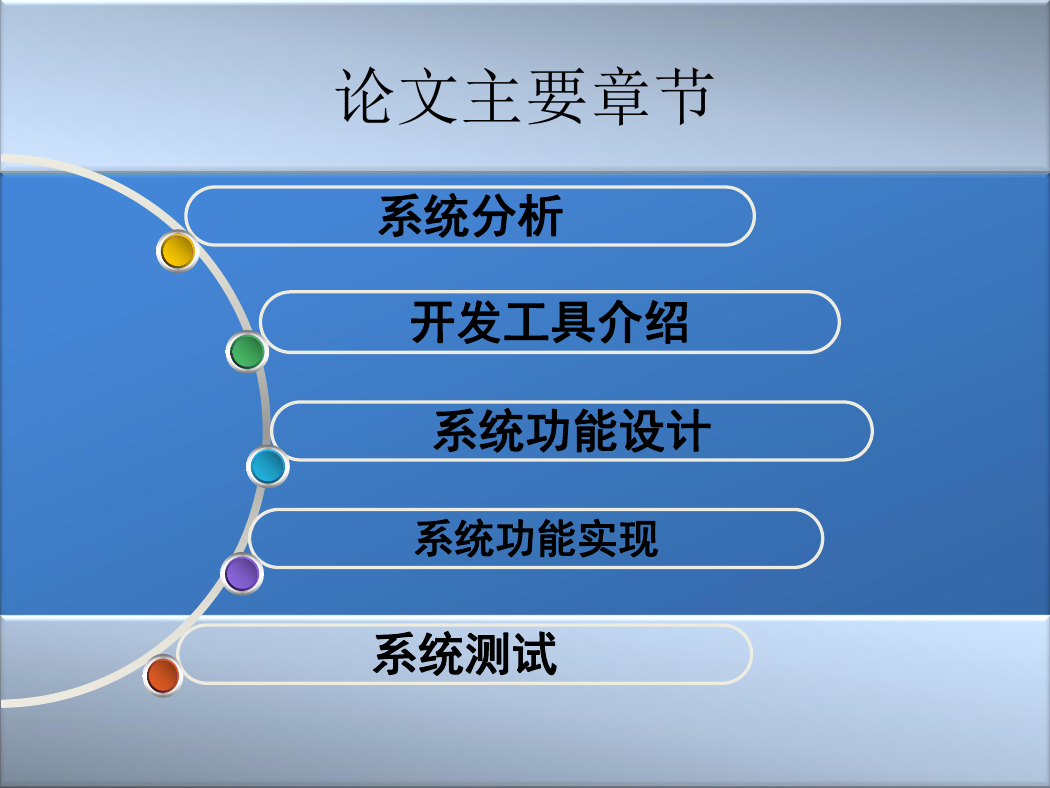 论文主要章节

系统分析

开发工具介绍

系统功能设计

系统功能实现

系统测试